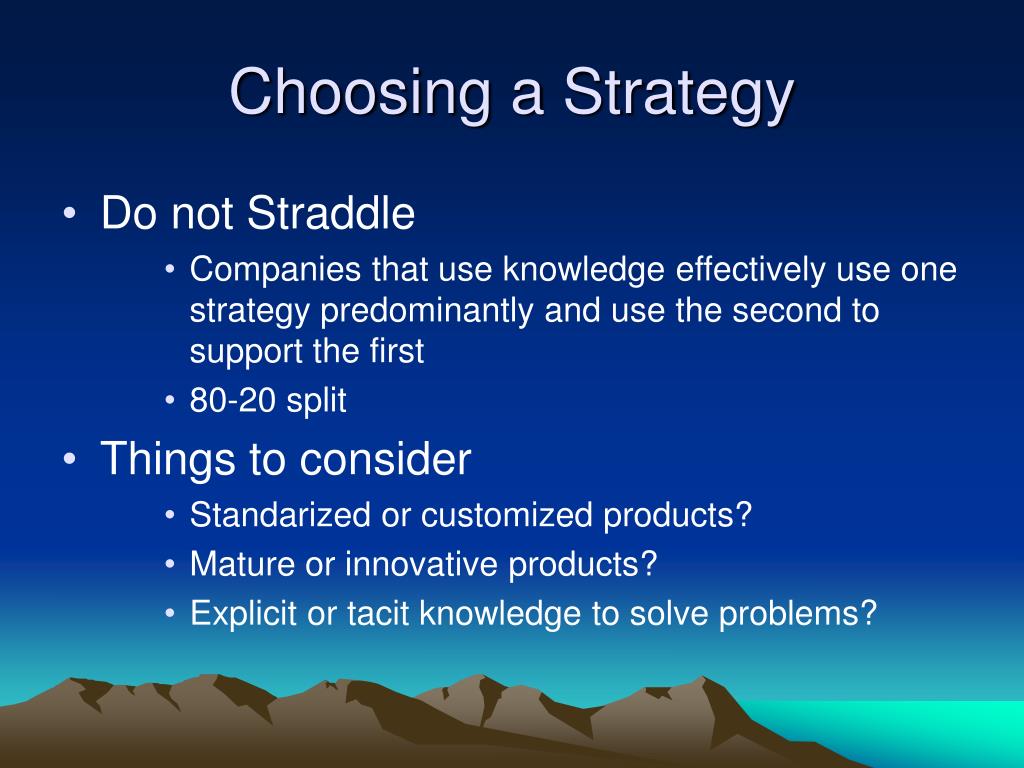 Choosing a Strategy

• Do not Straddle
  • Companies that use knowledge effectively use one strategy predominantly and use the second to support the first
  • 80-20 split
• Things to consider
  • Standarized or customized products?
  • Mature or innovative products?
  • Explicit or tacit knowledge to solve problems?